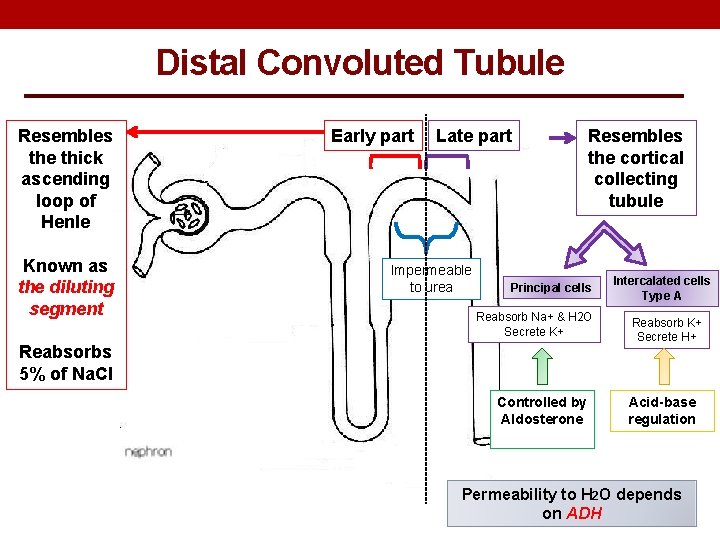 Distal Convoluted Tubule

Resembles the thick ascending loop of Henle

Known as the diluting segment

Reabsorbs 5% of NaCl

Early part

Late part

Resembles the cortical collecting tubule

Impermeable to urea

Principal cells

Intercalated cells Type A

Reabsorb Na+ & H2O Secrete K+

Reabsorb K+ Secrete H+

Controlled by Aldosterone

Acid-base regulation

nephron

Permeability to $H_2O$ depends on ADH